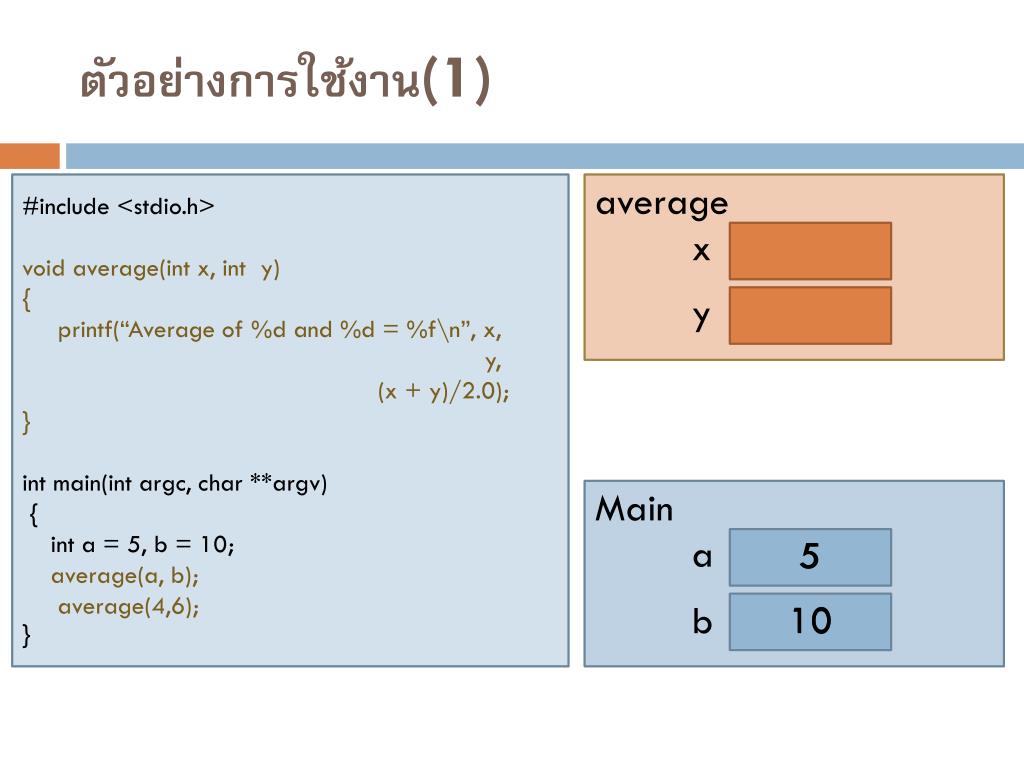 ตัวอย่างการใช้งาน(1)

#include <stdio.h>

void average(int x, int y)
{
printf(“Average of %d and %d = %f\n”, x,
y,
(x + y)/2.0);
}

int main(int argc, char **argv)
{
int a = 5, b = 10;
average(a, b);
average(4,6);
}

average
x
y

Main
a
5
b
10